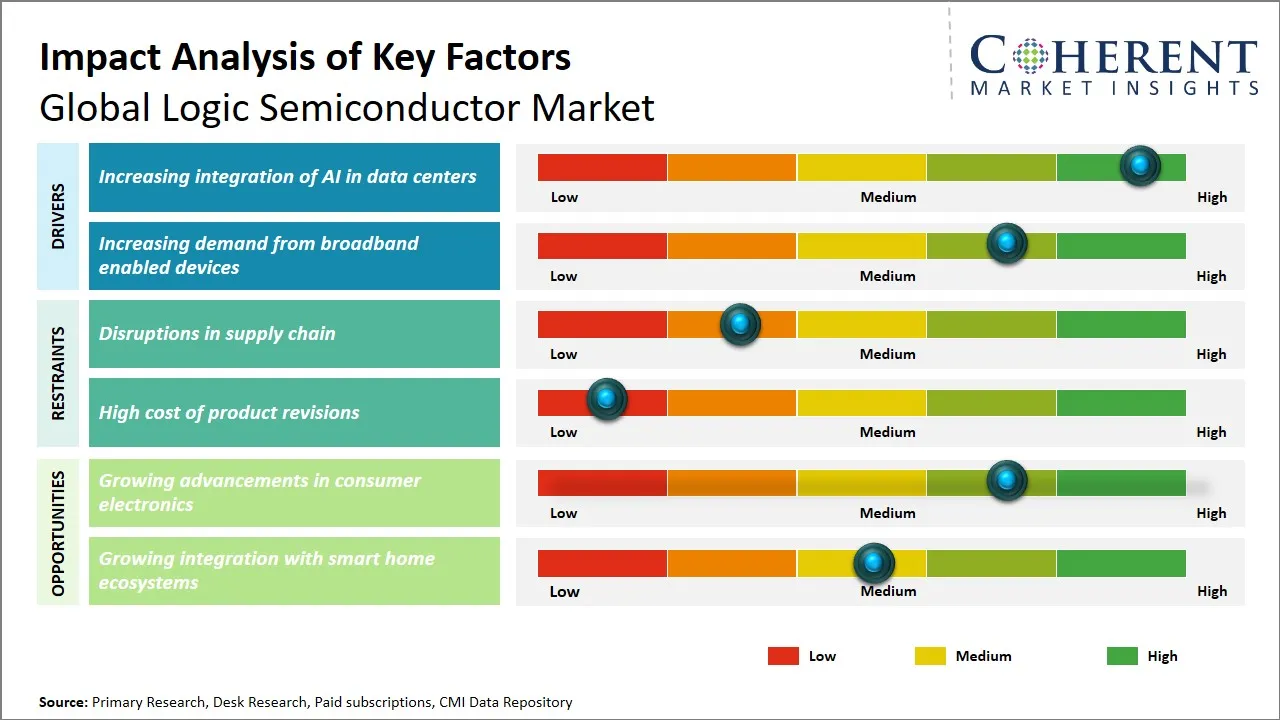 Impact Analysis of Key Factors
Global Logic Semiconductor Market

COHERENT
MARKET INSIGHTS

DRIVERS

Increasing integration of AI in data centers
Low Medium High

Increasing demand from broadband enabled devices
Low Medium High

RESTRAINTS

Disruptions in supply chain
Low Medium High

High cost of product revisions
Low Medium High

OPPORTUNITIES

Growing advancements in consumer electronics
Low Medium High

Growing integration with smart home ecosystems
Low Medium High

Low Medium High

Source: Primary Research, Desk Research, Paid subscriptions, CMI Data Repository